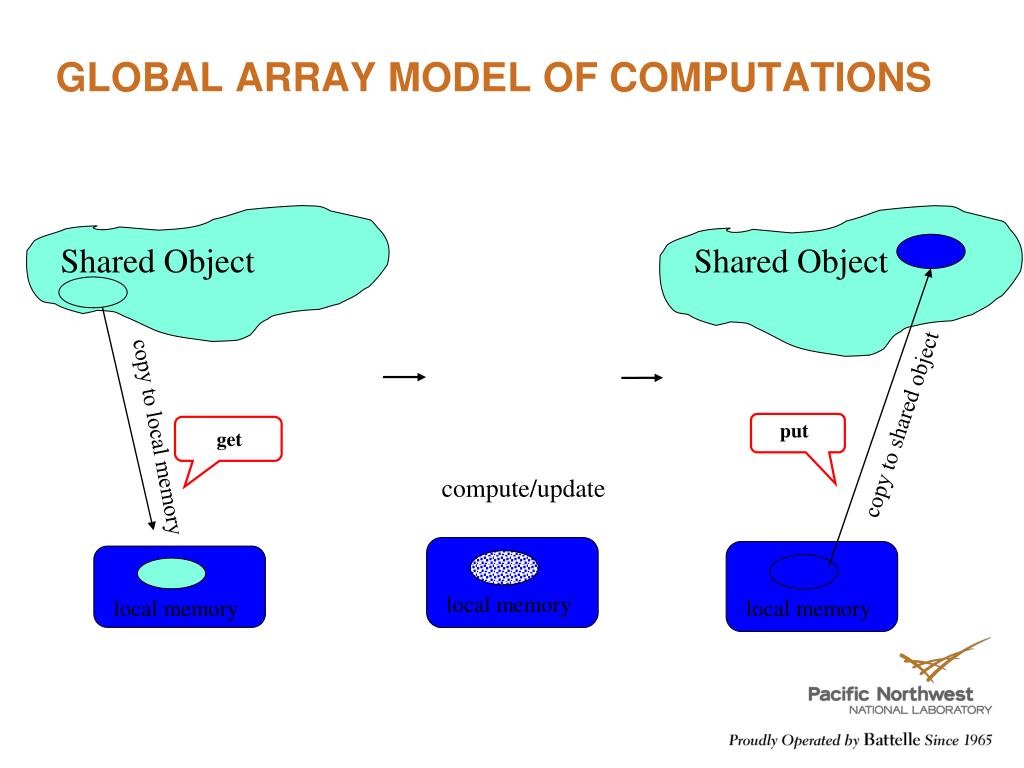 GLOBAL ARRAY MODEL OF COMPUTATIONS

Shared Object

copy to local memory

get

local memory

compute/update

local memory

Shared Object

copy to shared object

put

local memory

Pacific Northwest
NATIONAL LABORATORY

Proudly Operated by Battelle Since 1965